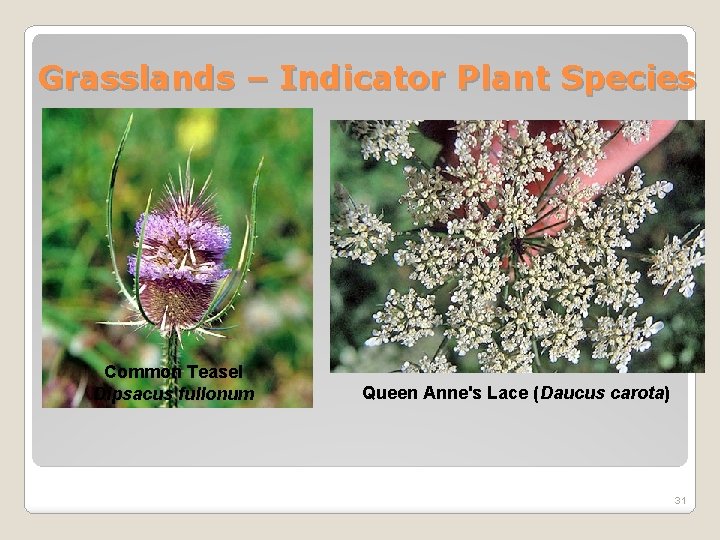 Grasslands – Indicator Plant Species

Common Teasel
Dipsacus fullonum

Queen Anne's Lace (Daucus carota)

31